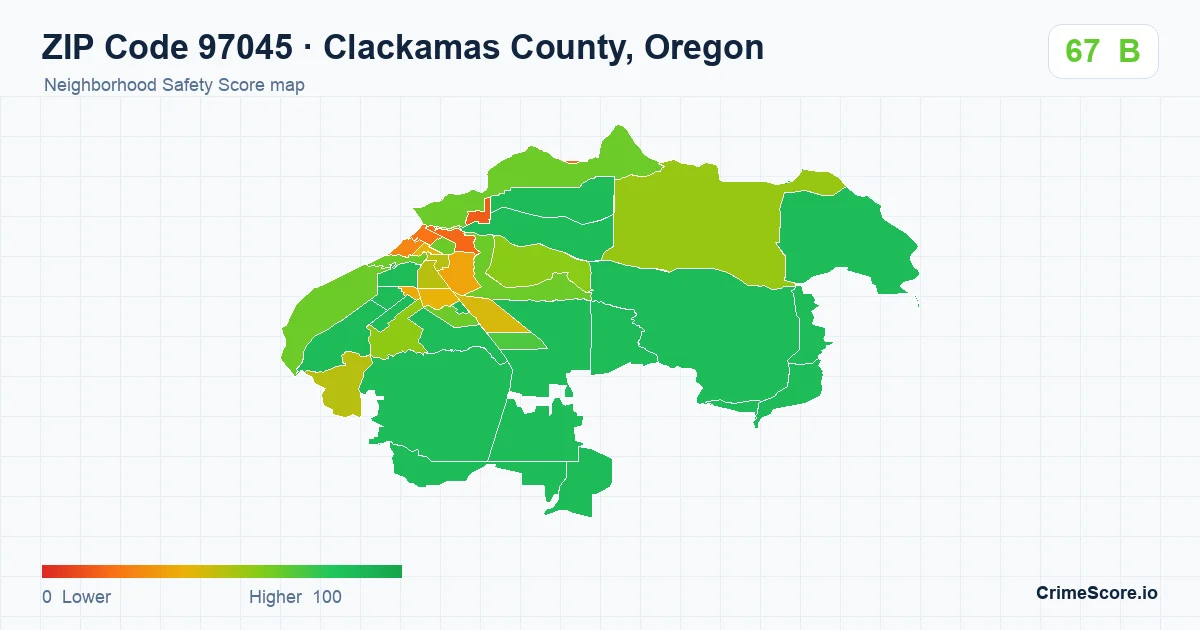 ZIP Code 97045 · Clackamas County, Oregon
Neighborhood Safety Score map

67 B

0 Lower Higher 100

CrimeScore.io